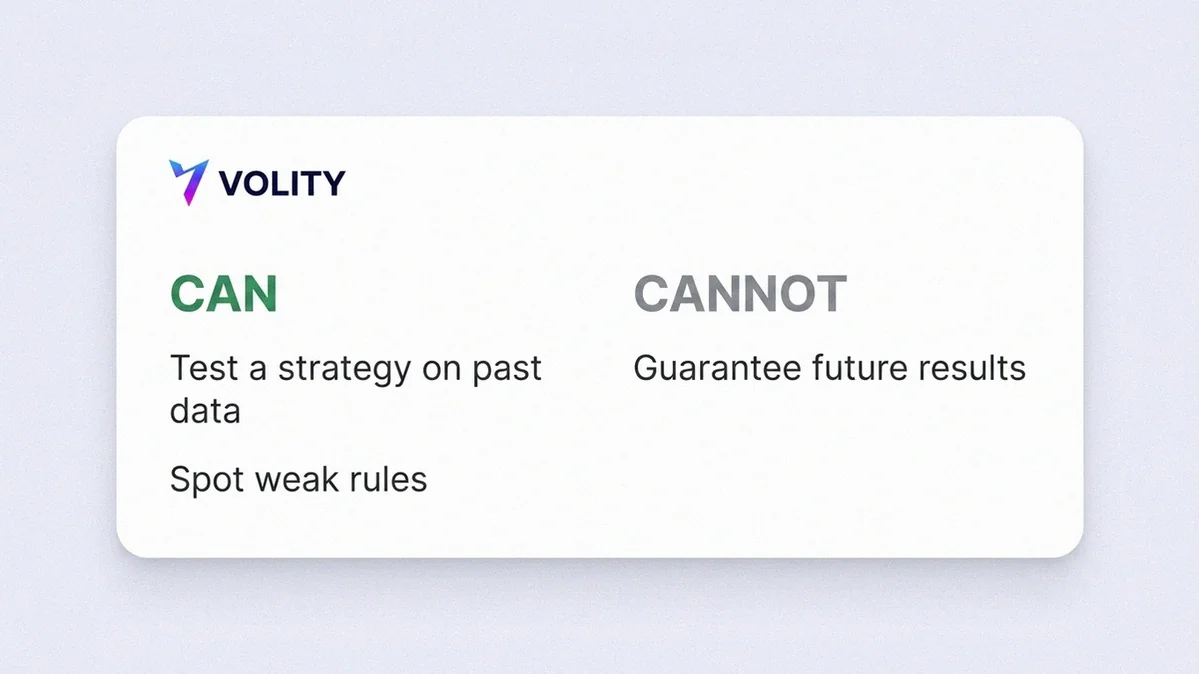 VOLITY

CAN

Test a strategy on past data

Spot weak rules

CANNOT

Guarantee future results